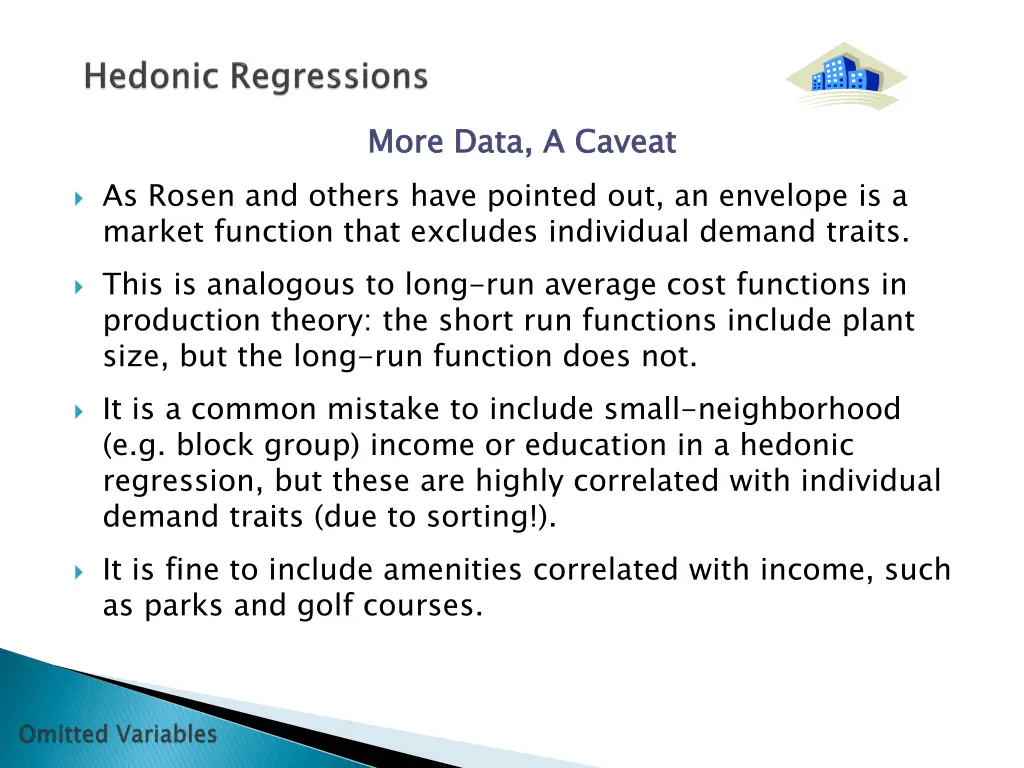 Hedonic Regressions

More Data, A Caveat

As Rosen and others have pointed out, an envelope is a market function that excludes individual demand traits.

This is analogous to long-run average cost functions in production theory: the short run functions include plant size, but the long-run function does not.

It is a common mistake to include small-neighborhood (e.g. block group) income or education in a hedonic regression, but these are highly correlated with individual demand traits (due to sorting!).

It is fine to include amenities correlated with income, such as parks and golf courses.

Omitted Variables